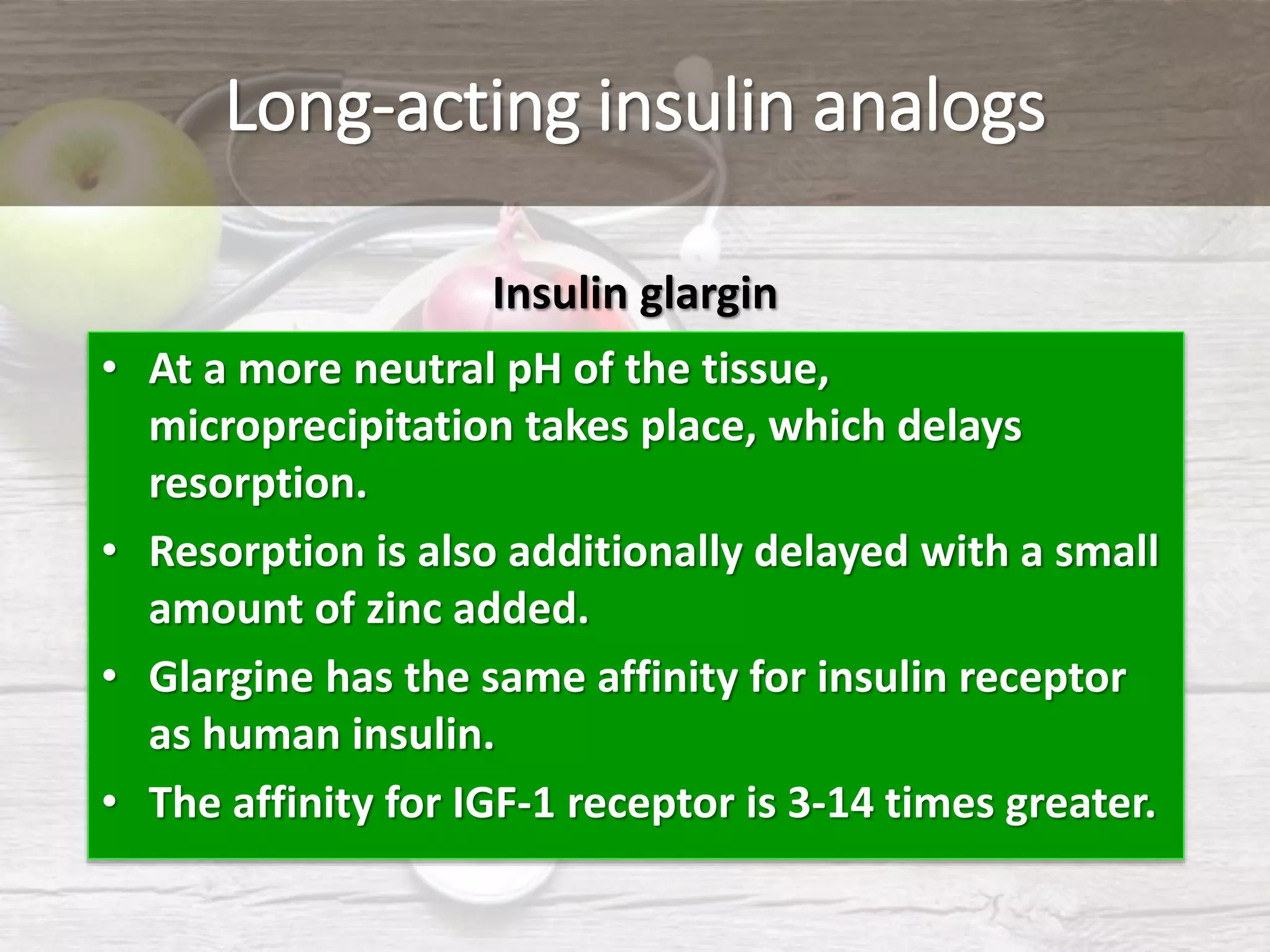 Long-acting insulin analogs

Insulin glargin

• At a more neutral pH of the tissue, microprecipitation takes place, which delays resorption.
• Resorption is also additionally delayed with a small amount of zinc added.
• Glargine has the same affinity for insulin receptor as human insulin.
• The affinity for IGF-1 receptor is 3-14 times greater.